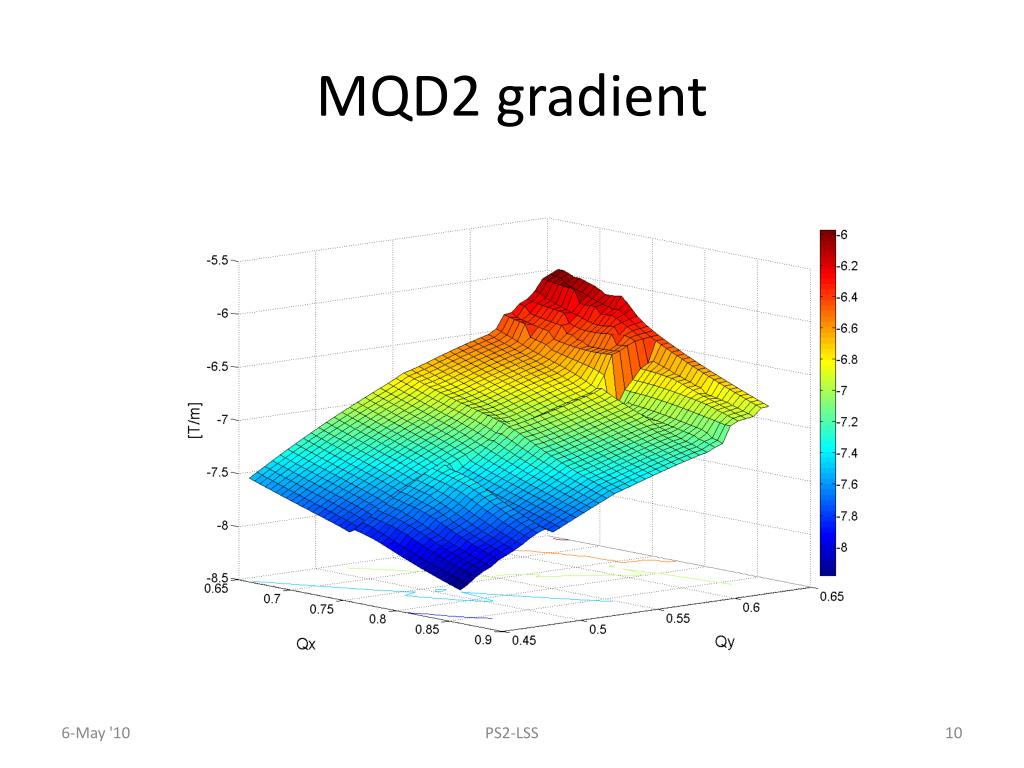 MQD2 gradient

-5.5
-6
-6.5
-7
-7.5
-8
-8.5
[T/m]

0.65
0.7
0.75
0.8
0.85
0.9
Qx

0.45
0.5
0.55
0.6
0.65
Qy

-6
-6.2
-6.4
-6.6
-6.8
-7
-7.2
-7.4
-7.6
-7.8
-8

6-May '10
PS2-LSS
10